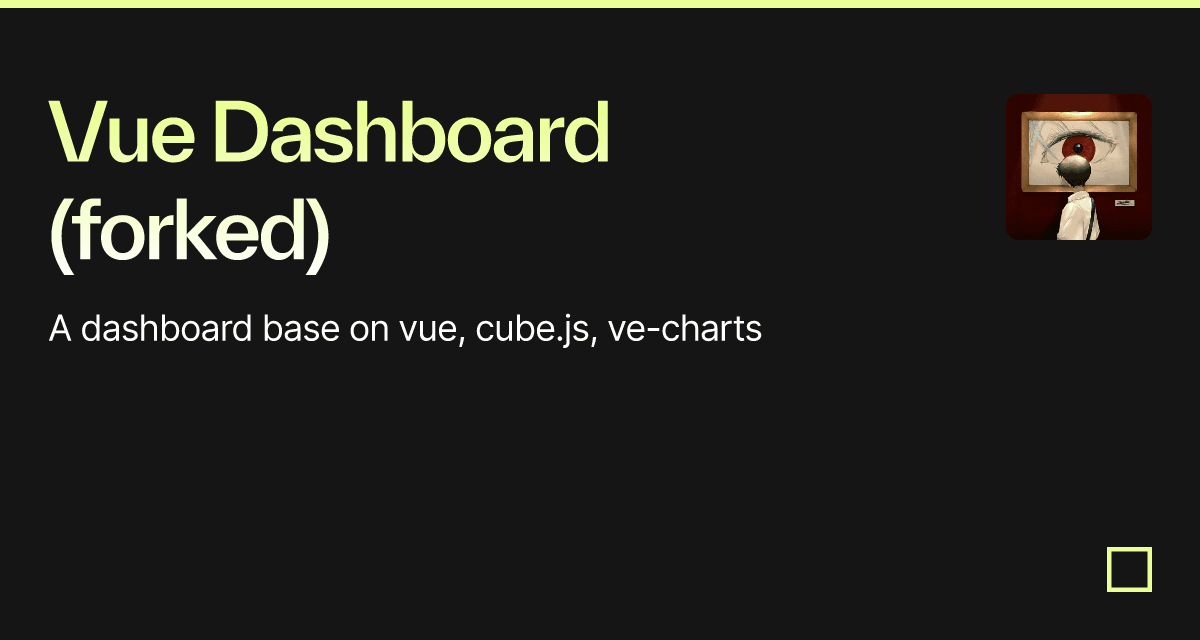 Vue Dashboard (forked)

A dashboard base on vue, cube.js, ve-charts